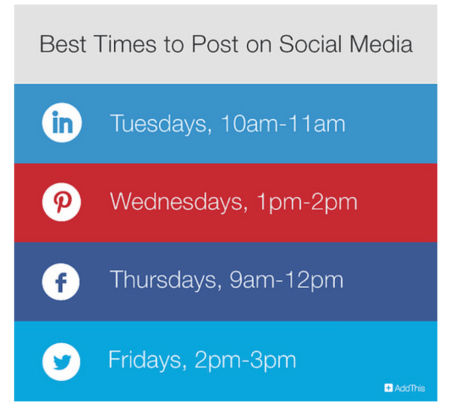 Best Times to Post on Social Media

in Tuesdays, 10am-11am

Wednesdays, 1pm-2pm

f Thursdays, 9am-12pm

Fridays, 2pm-3pm

AddThis